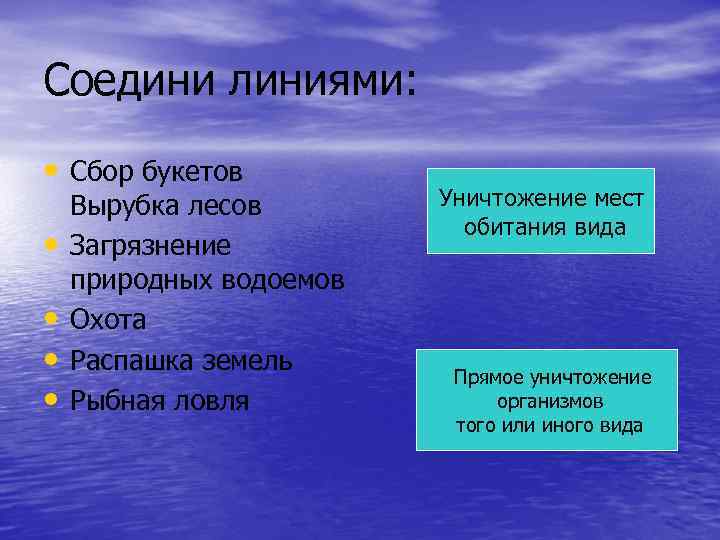 Соедини линиями:

• Сбор букетов
Вырубка лесов
• Загрязнение природных водоемов
• Охота
• Распашка земель
• Рыбная ловля

Уничтожение мест обитания вида

Прямое уничтожение организмов того или иного вида